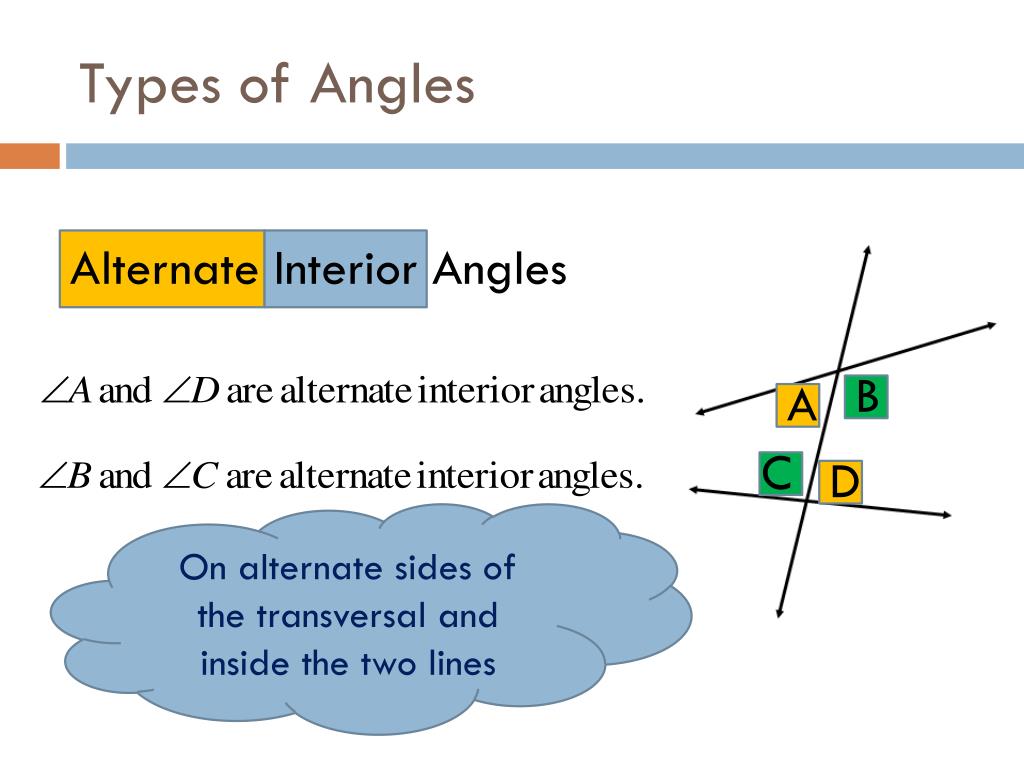 Types of Angles

Alternate Interior Angles

$\angle A$ and $\angle D$ are alternate interior angles.

$\angle B$ and $\angle C$ are alternate interior angles.

On alternate sides of the transversal and inside the two lines

A B
C D